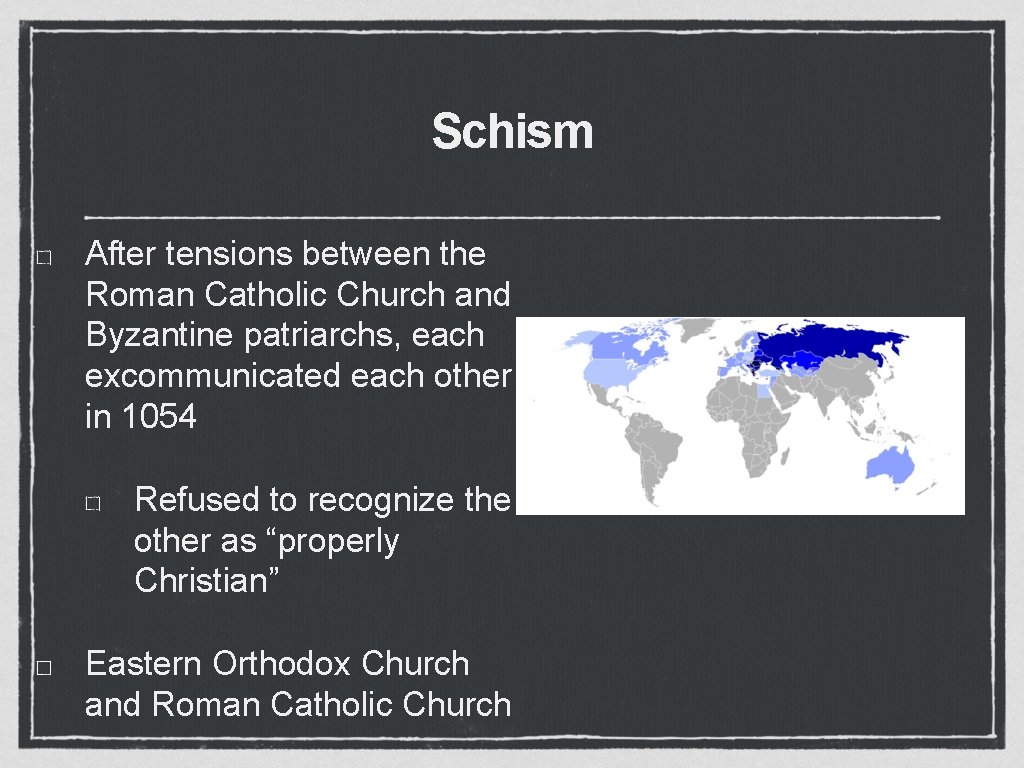 Schism

□ After tensions between the Roman Catholic Church and Byzantine patriarchs, each excommunicated each other in 1054

□ Refused to recognize the other as “properly Christian”

□ Eastern Orthodox Church and Roman Catholic Church